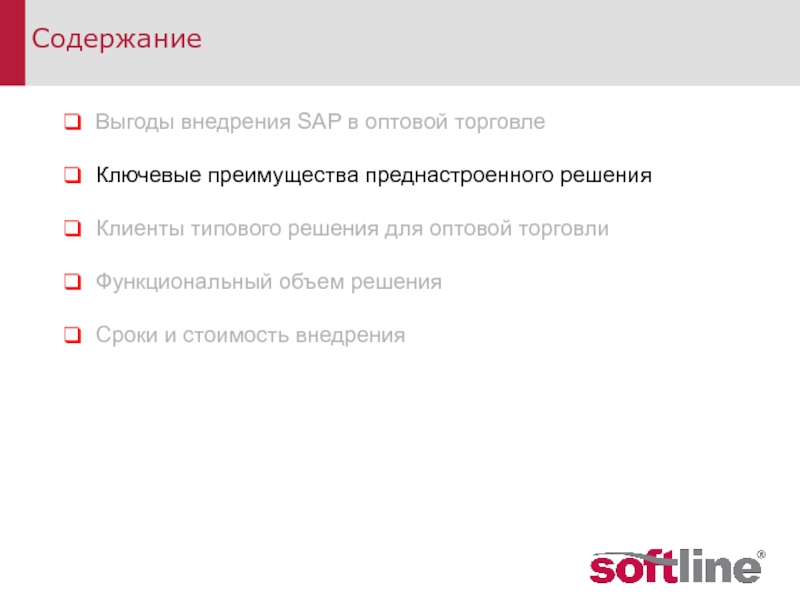 Содержание

Выгоды внедрения SAP в оптовой торговле

Ключевые преимущества преднастроенного решения

Клиенты типового решения для оптовой торговли

Функциональный объем решения

Сроки и стоимость внедрения

softline®